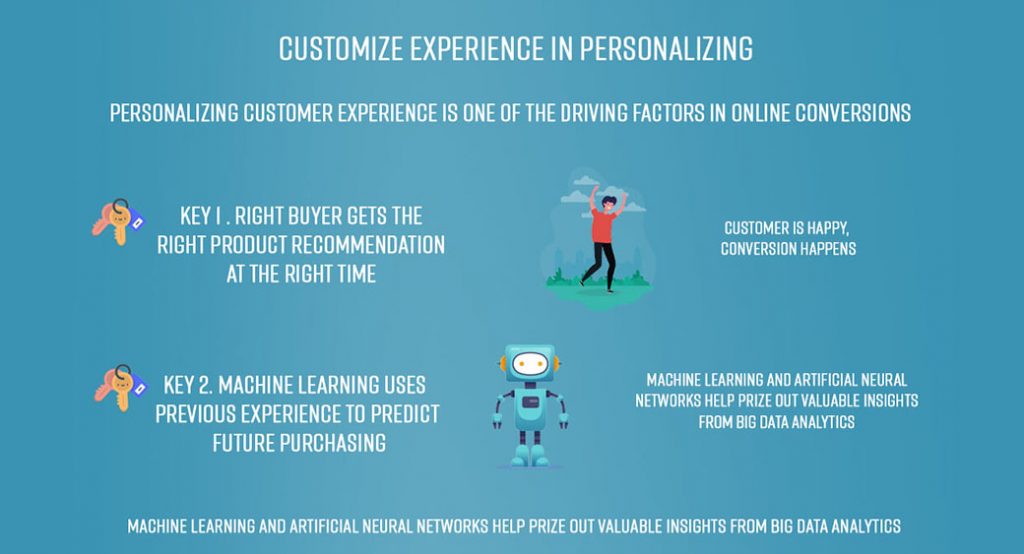 CUSTOMIZE EXPERIENCE IN PERSONALIZING

PERSONALIZING CUSTOMER EXPERIENCE IS ONE OF THE DRIVING FACTORS IN ONLINE CONVERSIONS

KEY 1 . RIGHT BUYER GETS THE RIGHT PRODUCT RECOMMENDATION AT THE RIGHT TIME

CUSTOMER IS HAPPY, CONVERSION HAPPENS

KEY 2. MACHINE LEARNING USES PREVIOUS EXPERIENCE TO PREDICT FUTURE PURCHASING

MACHINE LEARNING AND ARTIFICIAL NEURAL NETWORKS HELP PRIZE OUT VALUABLE INSIGHTS FROM BIG DATA ANALYTICS

MACHINE LEARNING AND ARTIFICIAL NEURAL NETWORKS HELP PRIZE OUT VALUABLE INSIGHTS FROM BIG DATA ANALYTICS